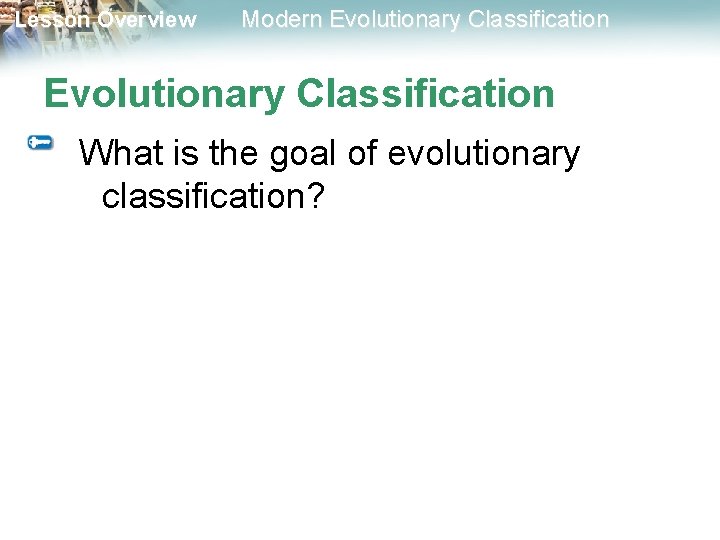 Lesson Overview Modern Evolutionary Classification

Evolutionary Classification

What is the goal of evolutionary classification?